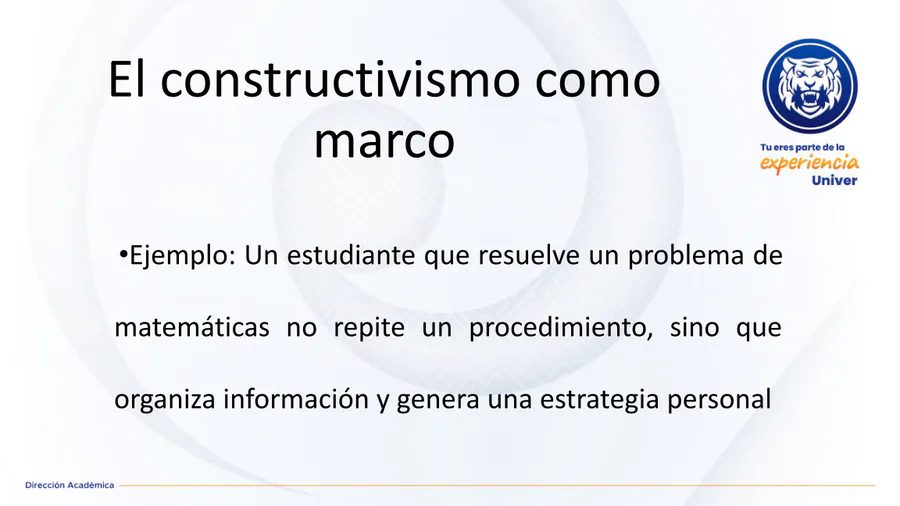 El constructivismo como marco

Tu eres parte de la experiencia Univer

•Ejemplo: Un estudiante que resuelve un problema de matemáticas no repite un procedimiento, sino que organiza información y genera una estrategia personal

Dirección Académica